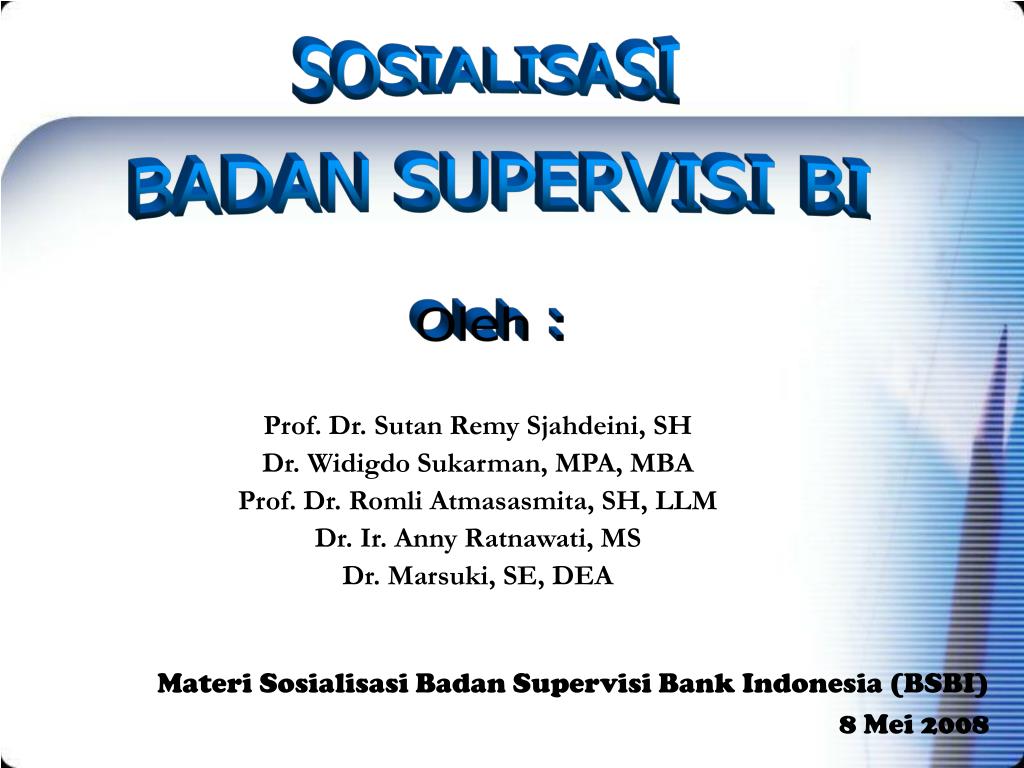 SOSIALISASI

BADAN SUPERVISI BI

Oleh :

Prof. Dr. Sutan Remy Sjahdeini, SH
Dr. Widigdo Sukarman, MPA, MBA
Prof. Dr. Romli Atmasasmita, SH, LLM
Dr. Ir. Anny Ratnawati, MS
Dr. Marsuki, SE, DEA

Materi Sosialisasi Badan Supervisi Bank Indonesia (BSBI)
8 Mei 2008